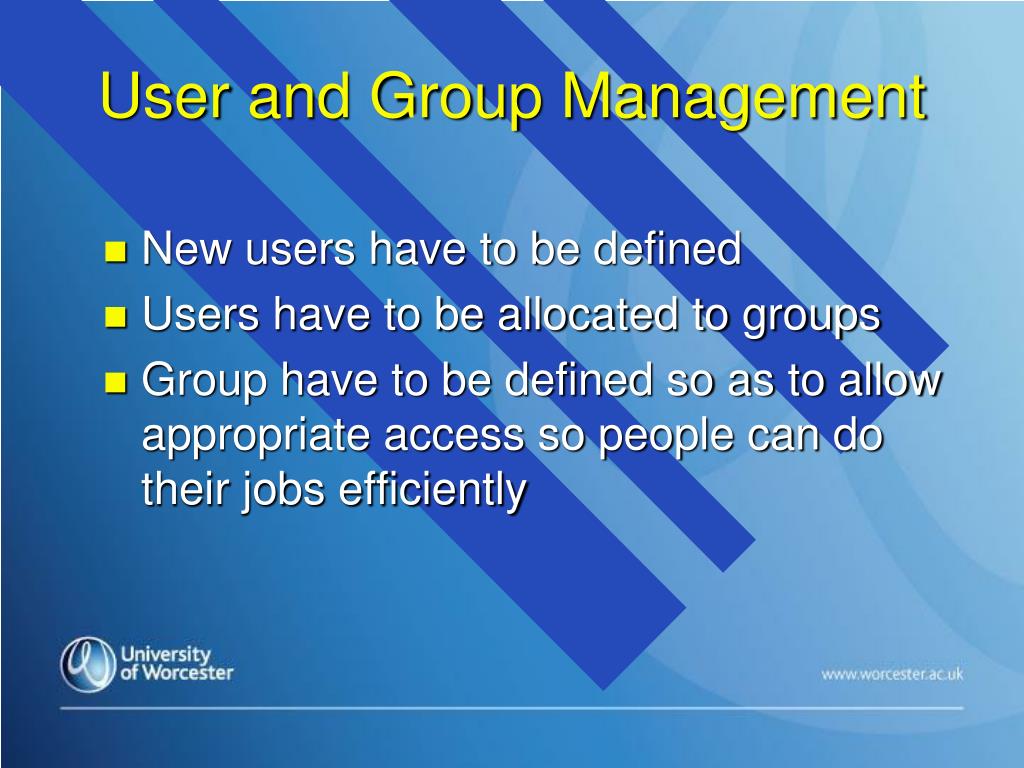 User and Group Management

- New users have to be defined
- Users have to be allocated to groups
- Group have to be defined so as to allow appropriate access so people can do their jobs efficiently

University of Worcester

www.worcester.ac.uk